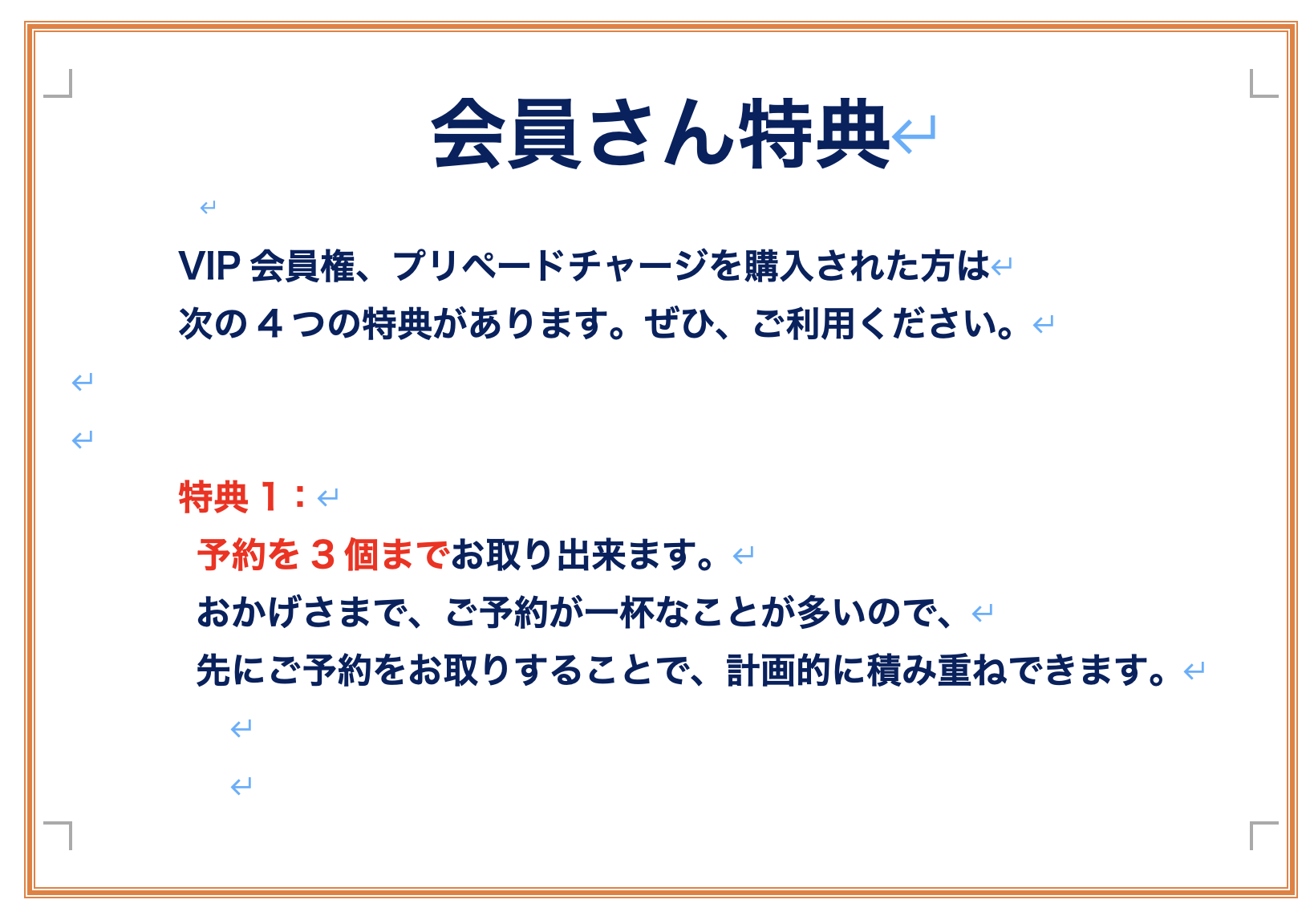 会員さん特典

VIP 会員権、プリペードチャージを購入された方は
次の４つの特典があります。ぜひ、ご利用ください。

特典１：
予約を３個までお取り出来ます。
おかげさまで、ご予約が一杯なことが多いので、
先にご予約をお取りすることで、計画的に積み重ねできます。